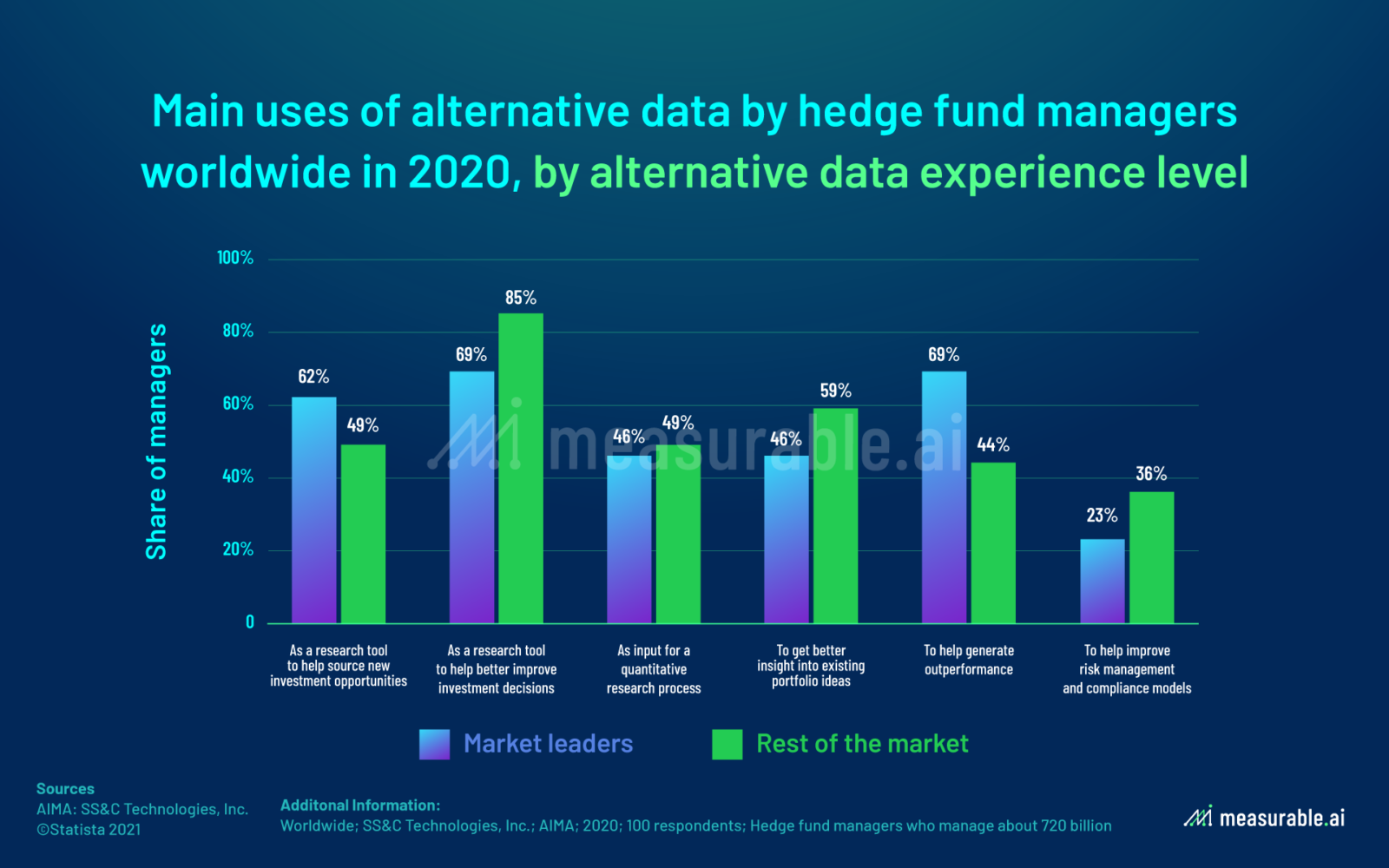 Main uses of alternative data by hedge fund managers worldwide in 2020, by alternative data experience level

Share of managers

100%
80%
60%
40%
20%
0

62%
49%
69%
85%
46%
49%
46%
59%
69%
44%
23%
36%

measurable.ai

As a research tool to help source new investment opportunities

As a research tool to help better improve investment decisions

As input for a quantitative research process

To get better insight into existing portfolio ideas

To help generate outperformance

To help improve risk management and compliance models

Market leaders
Rest of the market

Sources
AIMA: SS&C Technologies, Inc.
©Statista 2021

Additonal Information:
Worldwide; SS&C Technologies, Inc.; AIMA; 2020; 100 respondents; Hedge fund managers who manage about 720 billion

measurable.ai